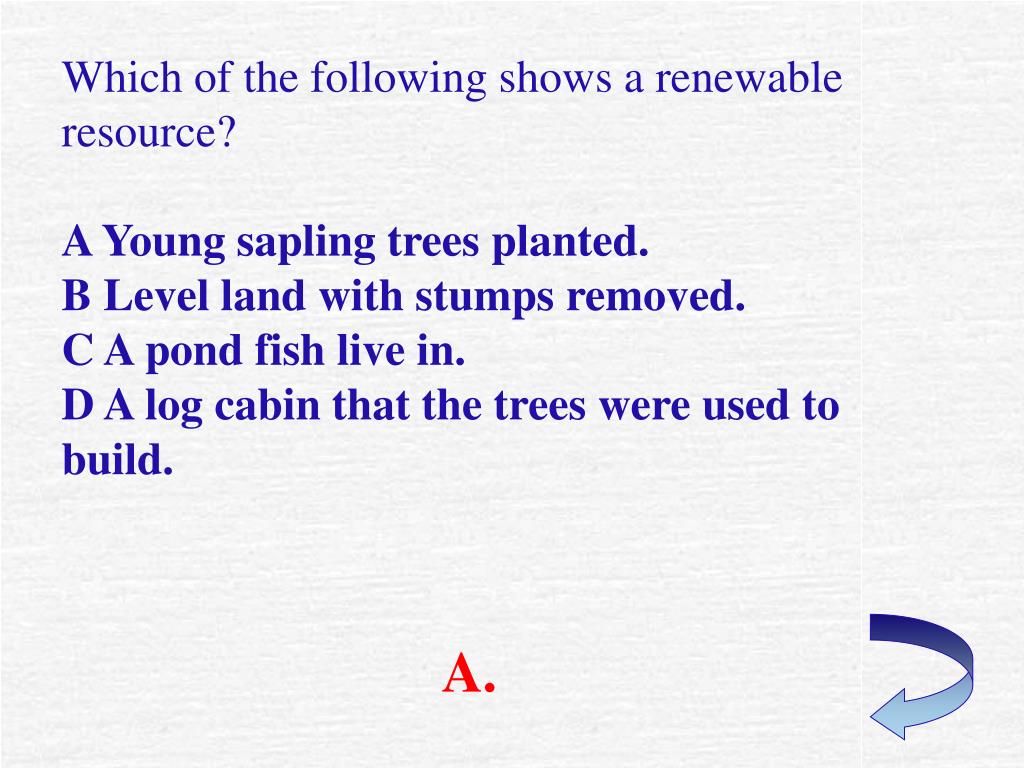 Which of the following shows a renewable resource?

A Young sapling trees planted.
B Level land with stumps removed.
C A pond fish live in.
D A log cabin that the trees were used to build.

A.